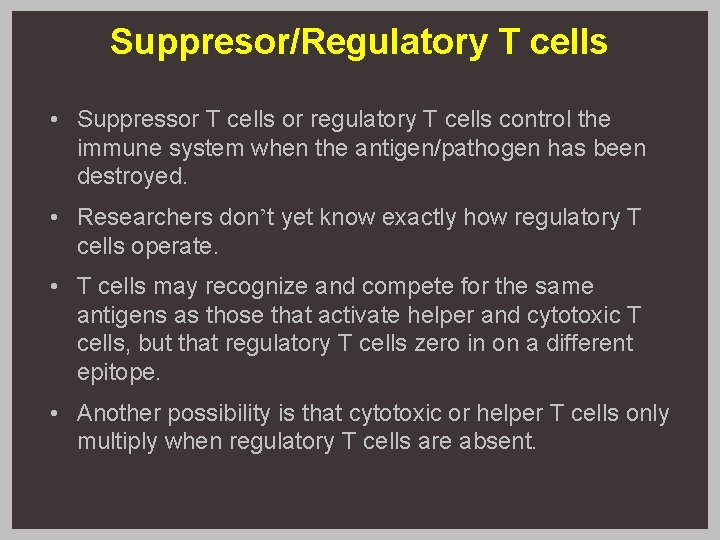 Suppresor/Regulatory T cells

• Suppressor T cells or regulatory T cells control the immune system when the antigen/pathogen has been destroyed.

• Researchers don’t yet know exactly how regulatory T cells operate.

• T cells may recognize and compete for the same antigens as those that activate helper and cytotoxic T cells, but that regulatory T cells zero in on a different epitope.

• Another possibility is that cytotoxic or helper T cells only multiply when regulatory T cells are absent.